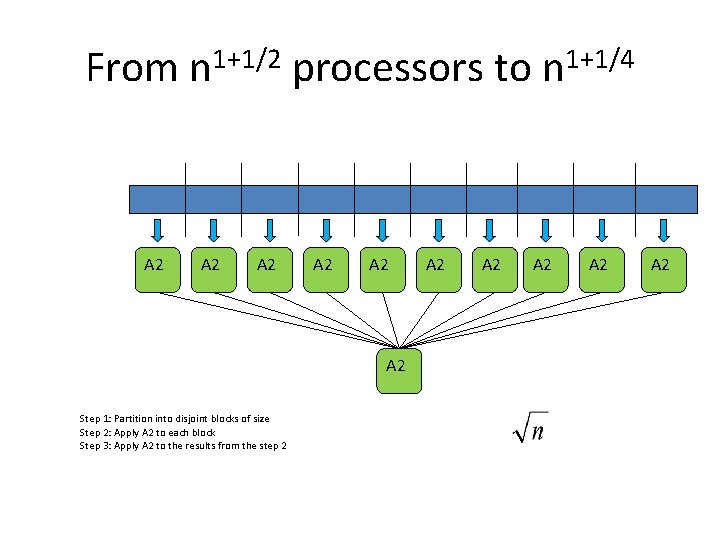 From $n^{1+1/2}$ processors to $n^{1+1/4}$

A2 A2 A2 A2 A2 A2 A2 A2 A2 A2

A2

Step 1: Partition into disjoint blocks of size
Step 2: Apply A2 to each block
Step 3: Apply A2 to the results from the step 2

$\sqrt{n}$